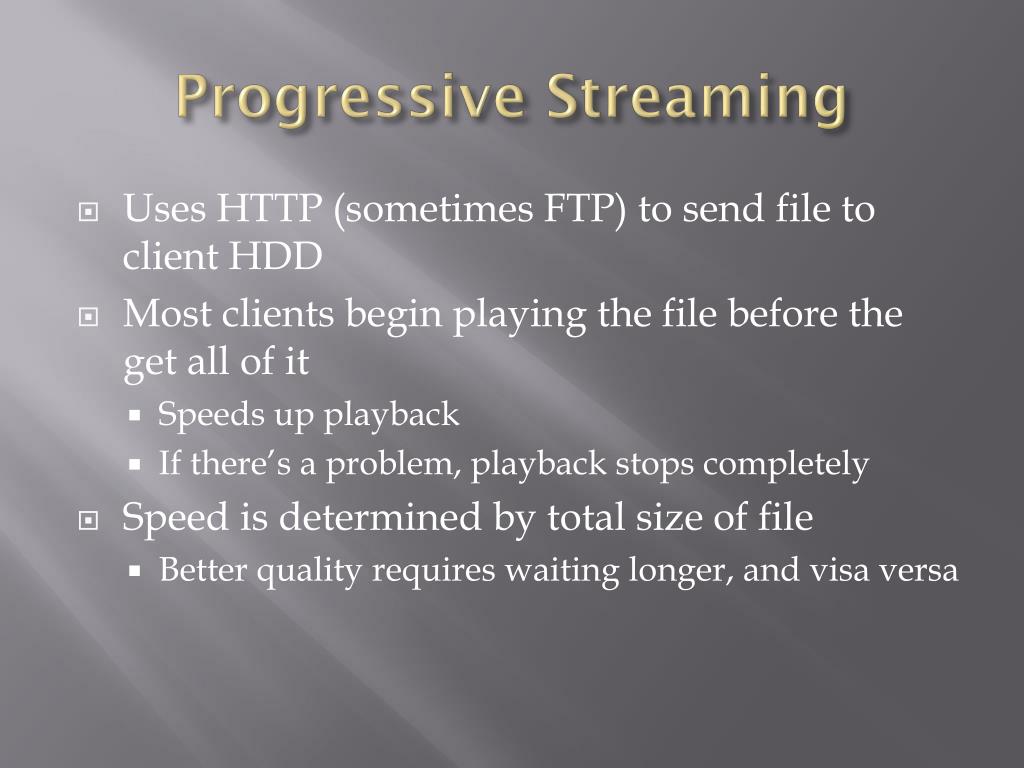 Progressive Streaming

Uses HTTP (sometimes FTP) to send file to client HDD

Most clients begin playing the file before the get all of it

Speeds up playback

If there's a problem, playback stops completely

Speed is determined by total size of file

Better quality requires waiting longer, and visa versa